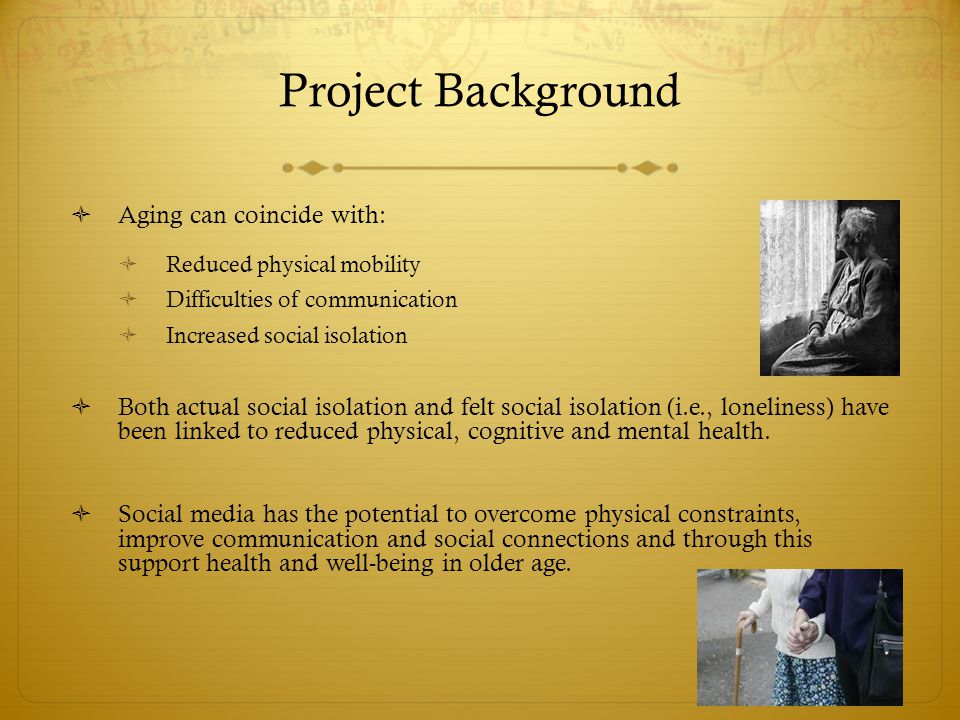 Project Background

Aging can coincide with:

Reduced physical mobility
Difficulties of communication
Increased social isolation

Both actual social isolation and felt social isolation (i.e., loneliness) have been linked to reduced physical, cognitive and mental health.

Social media has the potential to overcome physical constraints, improve communication and social connections and through this support health and well-being in older age.